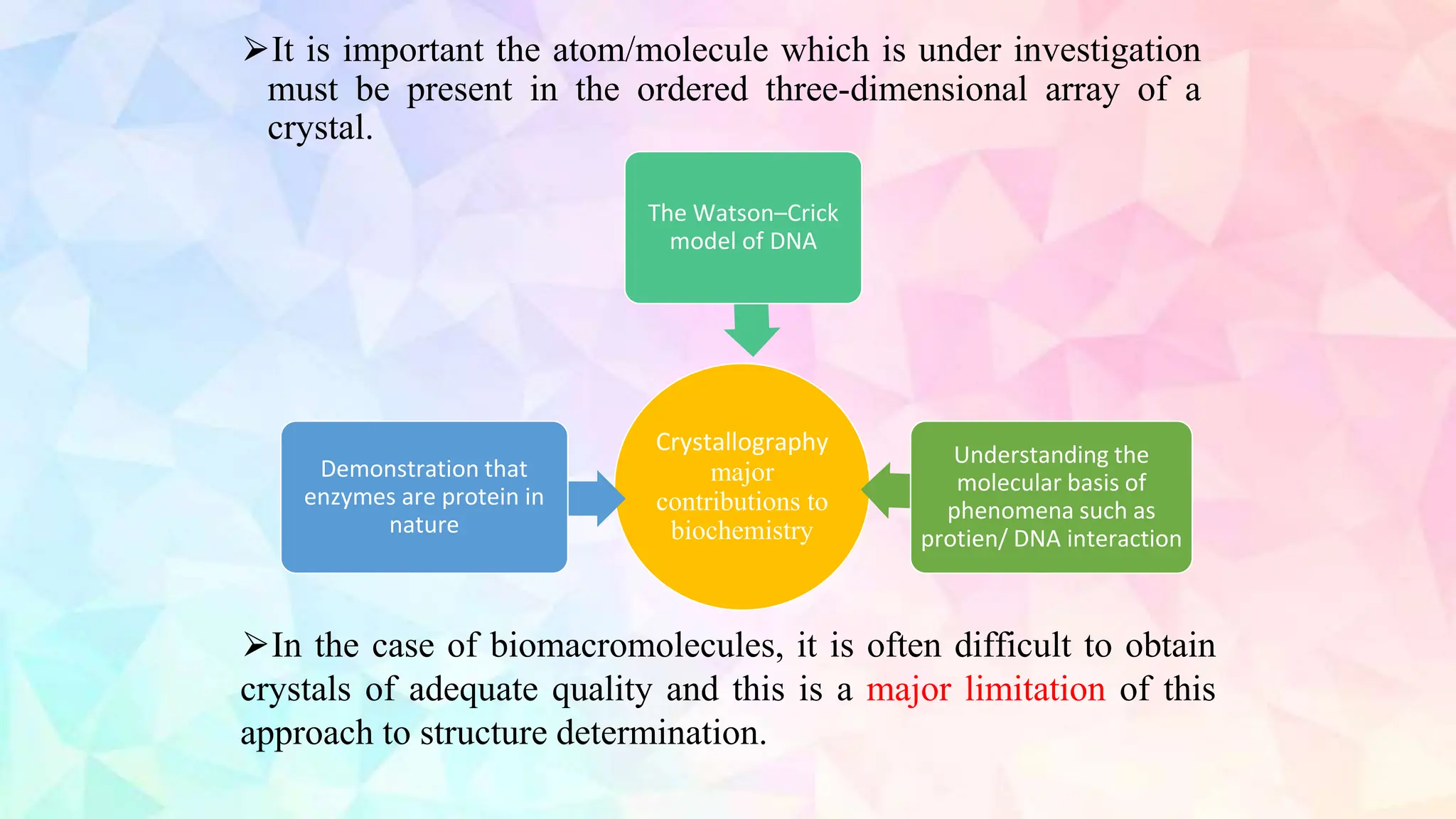 ➢It is important the atom/molecule which is under investigation must be present in the ordered three-dimensional array of a crystal.

The Watson–Crick model of DNA

Demonstration that enzymes are protein in nature

Crystallography major contributions to biochemistry

Understanding the molecular basis of phenomena such as protien/ DNA interaction

➢In the case of biomacromolecules, it is often difficult to obtain crystals of adequate quality and this is a major limitation of this approach to structure determination.